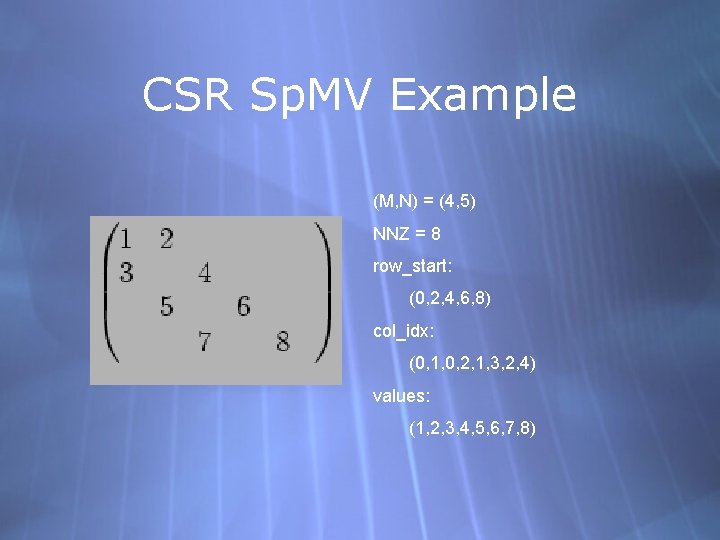 CSR SpMV Example

$\begin{pmatrix} 1 & 2 & & & \\ 3 & & 4 & & \\ & 5 & & 6 & \\ & & 7 & & 8 \end{pmatrix}$

(M,N) = (4,5)

NNZ = 8

row_start:

(0,2,4,6,8)

col_idx:

(0,1,0,2,1,3,2,4)

values:

(1,2,3,4,5,6,7,8)